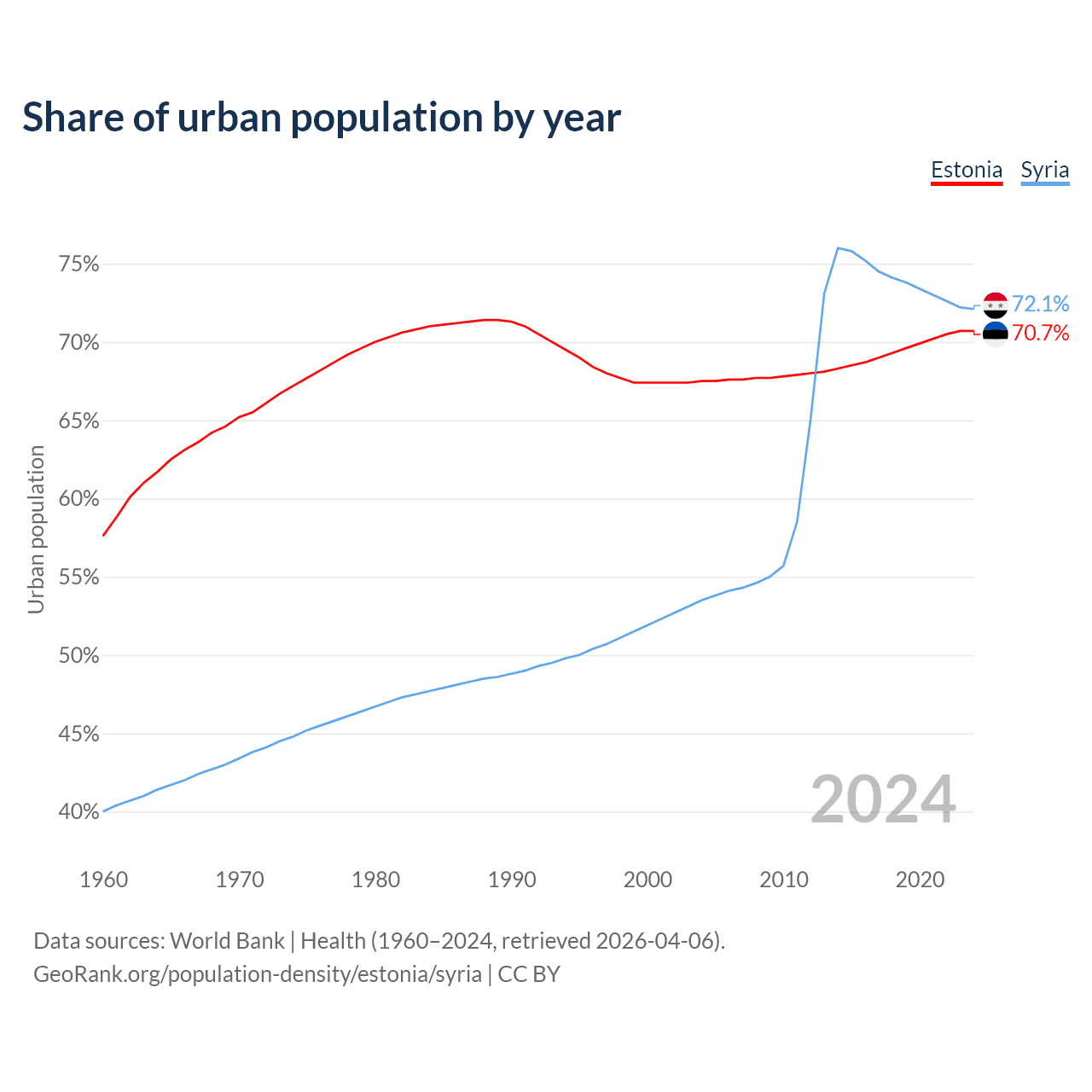 Share of urban population by year

Estonia Syria

Urban population

75%
70%
65%
60%
55%
50%
45%
40%

72.1%
70.7%

2024

1960 1970 1980 1990 2000 2010 2020

Data sources: World Bank | Health (1960–2024, retrieved 2026-04-06).
GeoRank.org/population-density/estonia/syria | CC BY